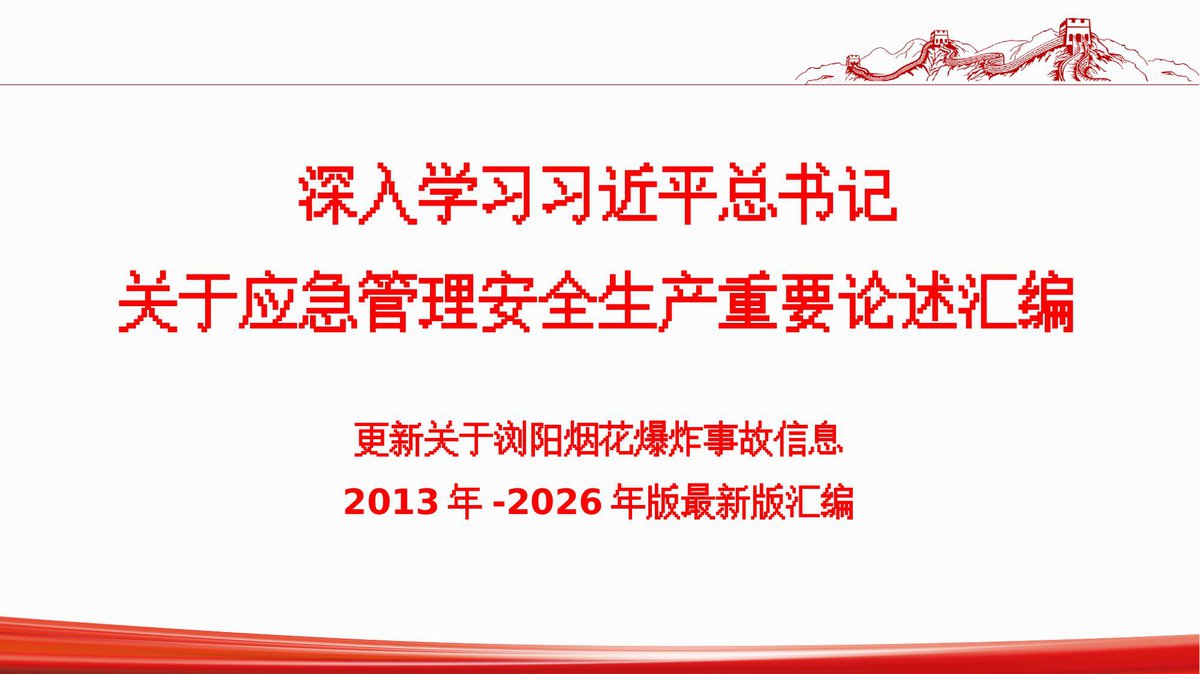 深入学习习近平总书记
关于应急管理安全生产重要论述汇编

更新关于浏阳烟花爆炸事故信息
2013 年 -2026 年版最新版汇编